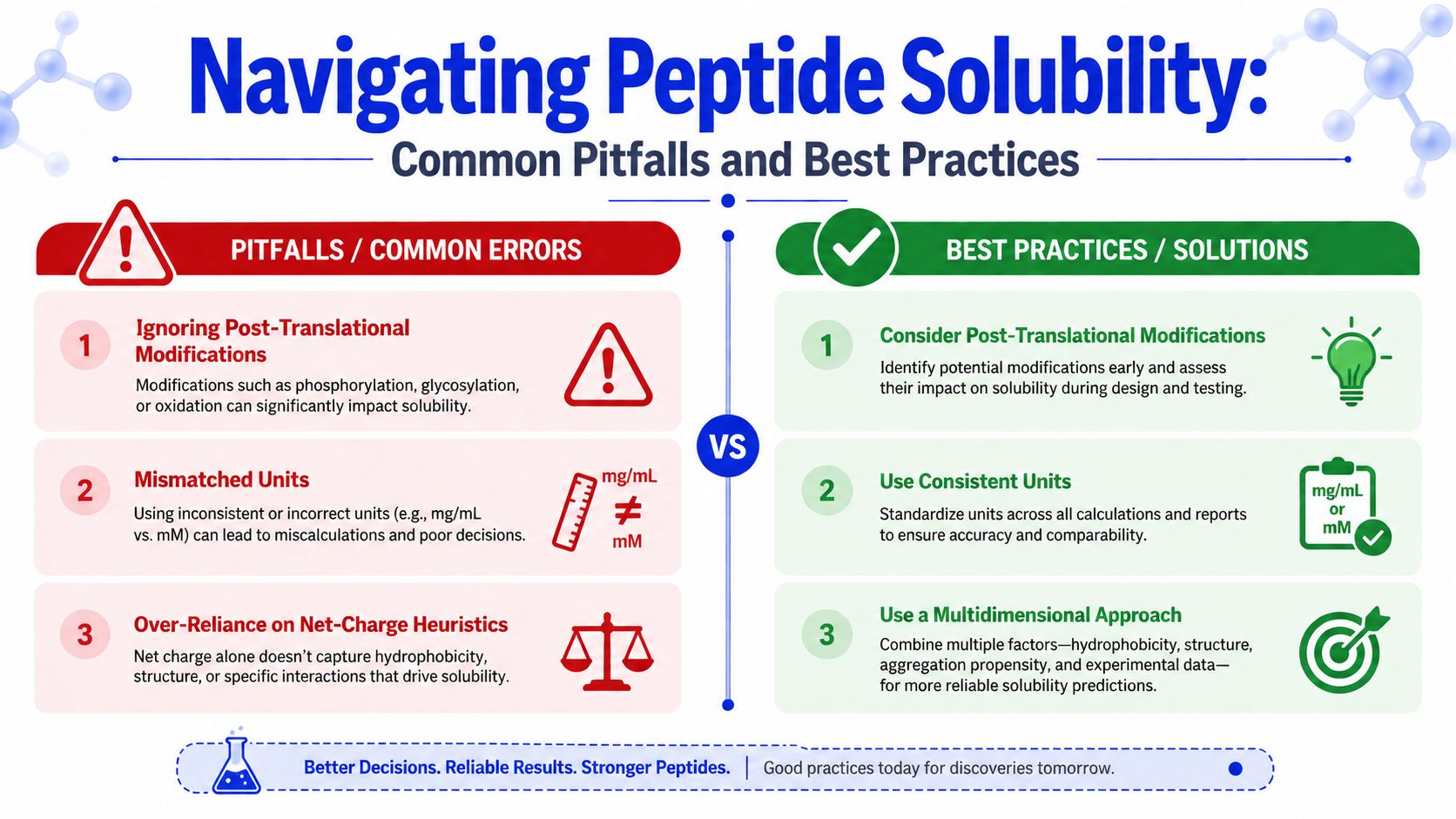 Navigating Peptide Solubility:
Common Pitfalls and Best Practices

PITFALLS / COMMON ERRORS

1 Ignoring Post-Translational Modifications
Modifications such as phosphorylation, glycosylation, or oxidation can significantly impact solubility.

2 Mismatched Units
Using inconsistent or incorrect units (e.g., mg/mL vs. mM) can lead to miscalculations and poor decisions.

mg/mL ≠ mM

3 Over-Reliance on Net-Charge Heuristics
Net charge alone doesn't capture hydrophobicity, structure, or specific interactions that drive solubility.

VS

BEST PRACTICES / SOLUTIONS

1 Consider Post-Translational Modifications
Identify potential modifications early and assess their impact on solubility during design and testing.

2 Use Consistent Units
Standardize units across all calculations and reports to ensure accuracy and comparability.

mg/mL or mM

3 Use a Multidimensional Approach
Combine multiple factors—hydrophobicity, structure, aggregation propensity, and experimental data—for more reliable solubility predictions.

Better Decisions. Reliable Results. Stronger Peptides. | Good practices today for discoveries tomorrow.